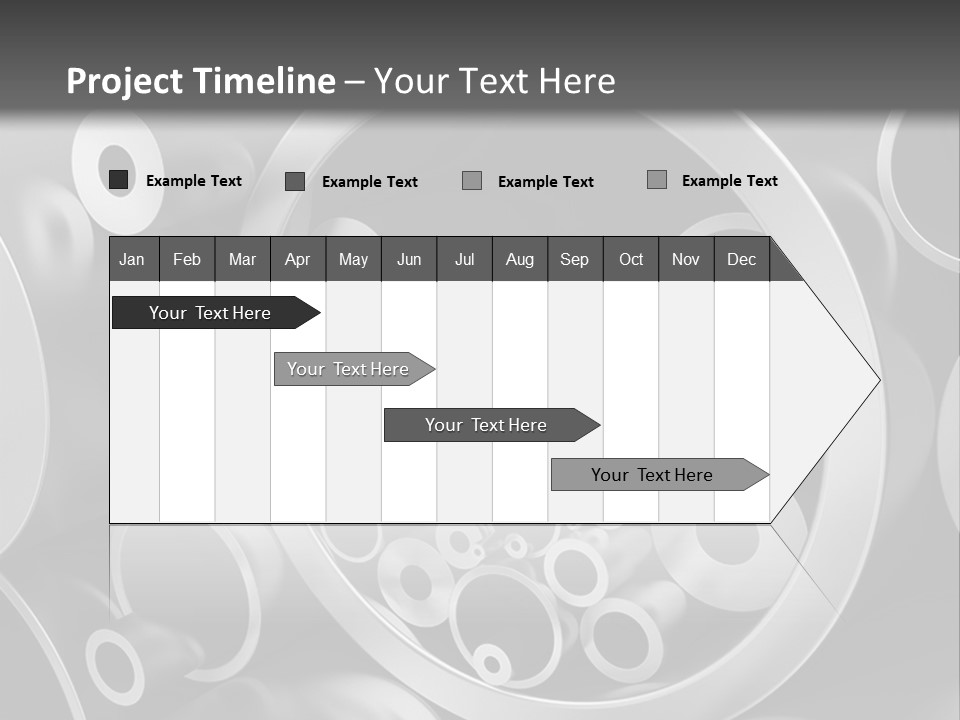 Project Timeline – Your Text Here

Example Text Example Text Example Text Example Text

| Jan | Feb | Mar | Apr | May | Jun | Jul | Aug | Sep | Oct | Nov | Dec |
|---|---|---|---|---|---|---|---|---|---|---|---|

Your Text Here

Your Text Here

Your Text Here

Your Text Here